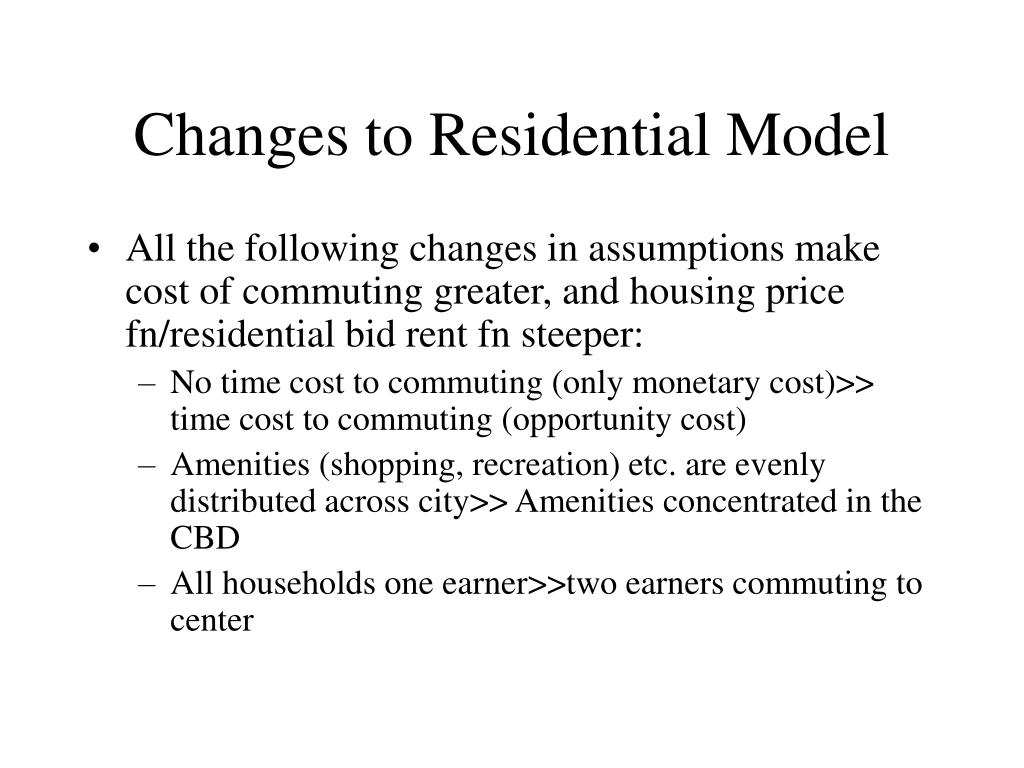 Changes to Residential Model

• All the following changes in assumptions make cost of commuting greater, and housing price fn/residential bid rent fn steeper:

– No time cost to commuting (only monetary cost)>> time cost to commuting (opportunity cost)

– Amenities (shopping, recreation) etc. are evenly distributed across city>> Amenities concentrated in the CBD

– All households one earner>>two earners commuting to center